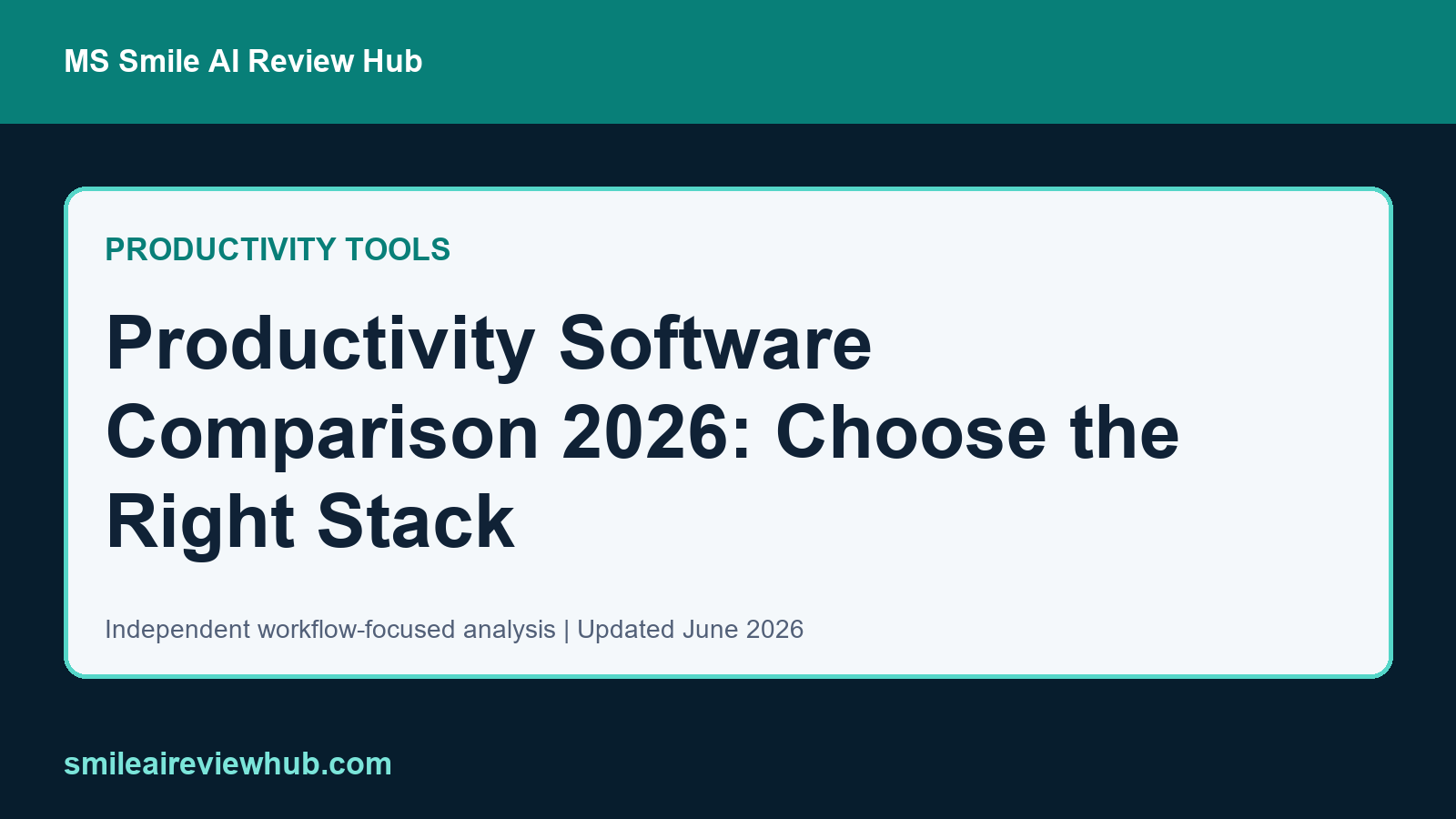 MS Smile AI Review Hub

PRODUCTIVITY TOOLS

Productivity Software Comparison 2026: Choose the Right Stack

Independent workflow-focused analysis | Updated June 2026

smileaireviewhub.com